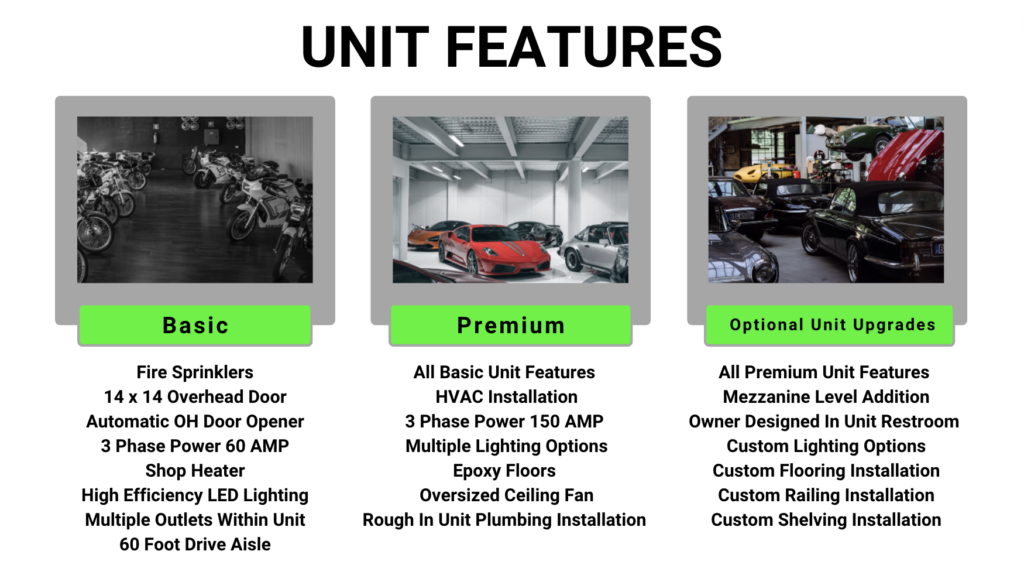 UNIT FEATURES

Basic

Fire Sprinklers
14 x 14 Overhead Door
Automatic OH Door Opener
3 Phase Power 60 AMP
Shop Heater
High Efficiency LED Lighting
Multiple Outlets Within Unit
60 Foot Drive Aisle

Premium

All Basic Unit Features
HVAC Installation
3 Phase Power 150 AMP
Multiple Lighting Options
Epoxy Floors
Oversized Ceiling Fan
Rough In Unit Plumbing Installation

Optional Unit Upgrades

All Premium Unit Features
Mezzanine Level Addition
Owner Designed In Unit Restroom
Custom Lighting Options
Custom Flooring Installation
Custom Railing Installation
Custom Shelving Installation